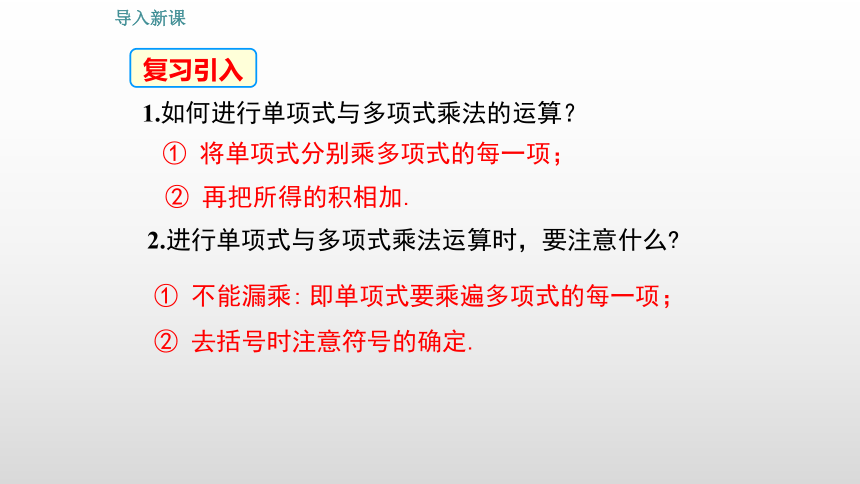 导入新课

复习引入

1.如何进行单项式与多项式乘法的运算？

① 将单项式分别乘多项式的每一项；

② 再把所得的积相加.

2.进行单项式与多项式乘法运算时，要注意什么?

① 不能漏乘: 即单项式要乘遍多项式的每一项；

② 去括号时注意符号的确定.